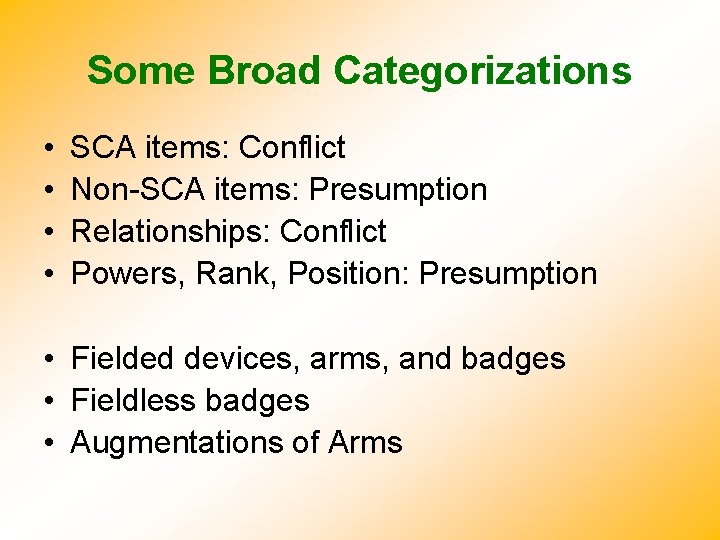 Some Broad Categorizations

• SCA items: Conflict
• Non-SCA items: Presumption
• Relationships: Conflict
• Powers, Rank, Position: Presumption

• Fielded devices, arms, and badges
• Fieldless badges
• Augmentations of Arms